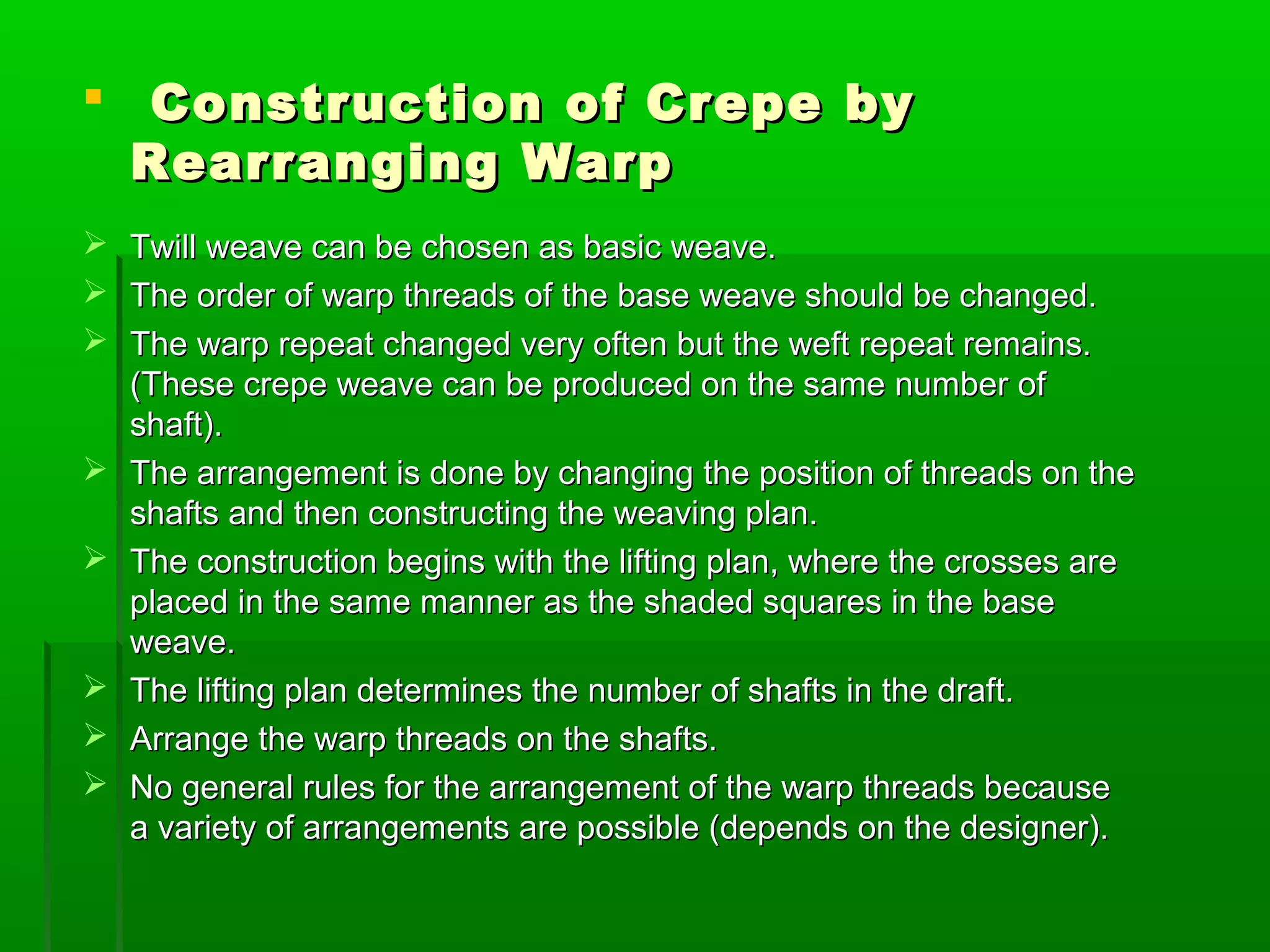 ▪ Construction of Crepe by Rearranging Warp

➢ Twill weave can be chosen as basic weave.
➢ The order of warp threads of the base weave should be changed.
➢ The warp repeat changed very often but the weft repeat remains. (These crepe weave can be produced on the same number of shaft).
➢ The arrangement is done by changing the position of threads on the shafts and then constructing the weaving plan.
➢ The construction begins with the lifting plan, where the crosses are placed in the same manner as the shaded squares in the base weave.
➢ The lifting plan determines the number of shafts in the draft.
➢ Arrange the warp threads on the shafts.
➢ No general rules for the arrangement of the warp threads because a variety of arrangements are possible (depends on the designer).